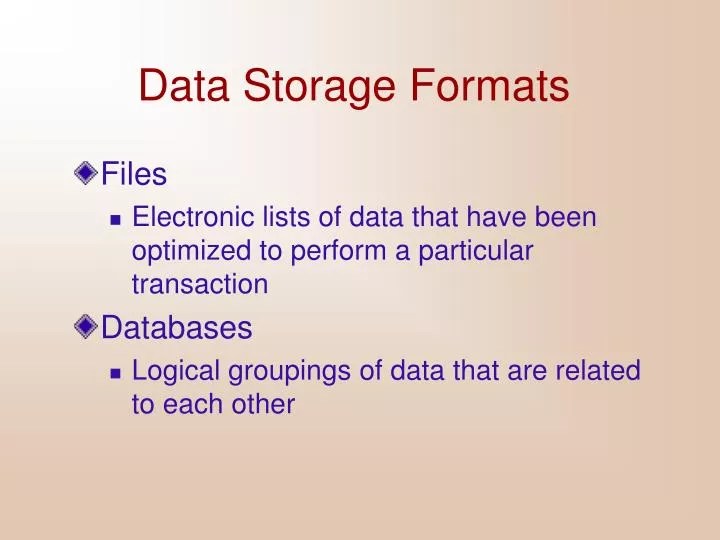 Data Storage Formats

Files

Electronic lists of data that have been optimized to perform a particular transaction

Databases

Logical groupings of data that are related to each other